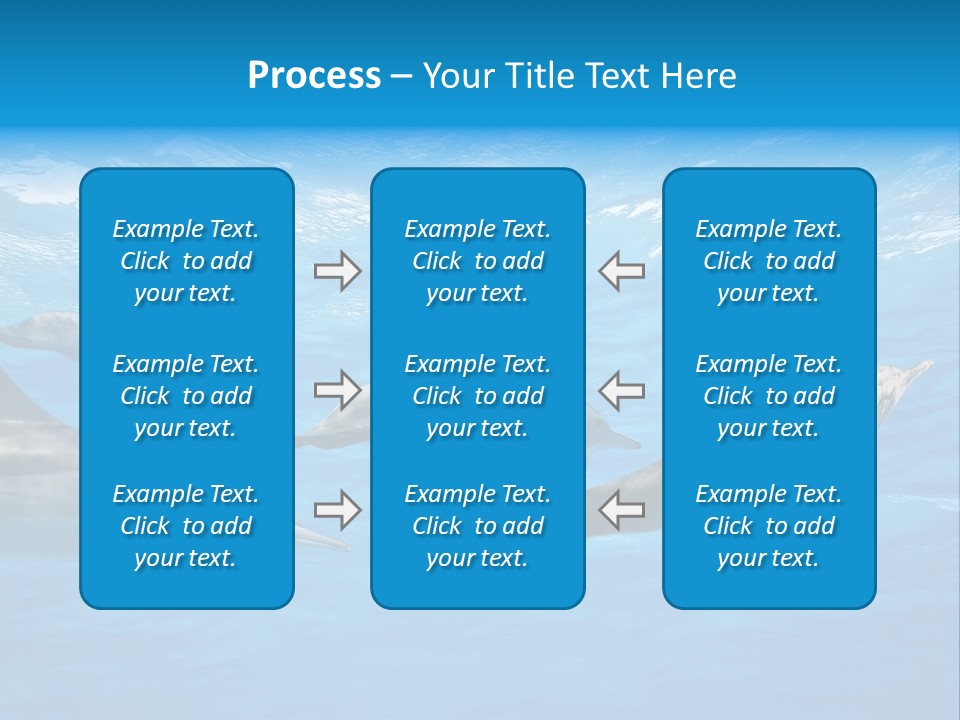 Process – Your Title Text Here

Example Text. Click to add your text.

Example Text. Click to add your text.

Example Text. Click to add your text.

Example Text. Click to add your text.

Example Text. Click to add your text.

Example Text. Click to add your text.

Example Text. Click to add your text.

Example Text. Click to add your text.

Example Text. Click to add your text.